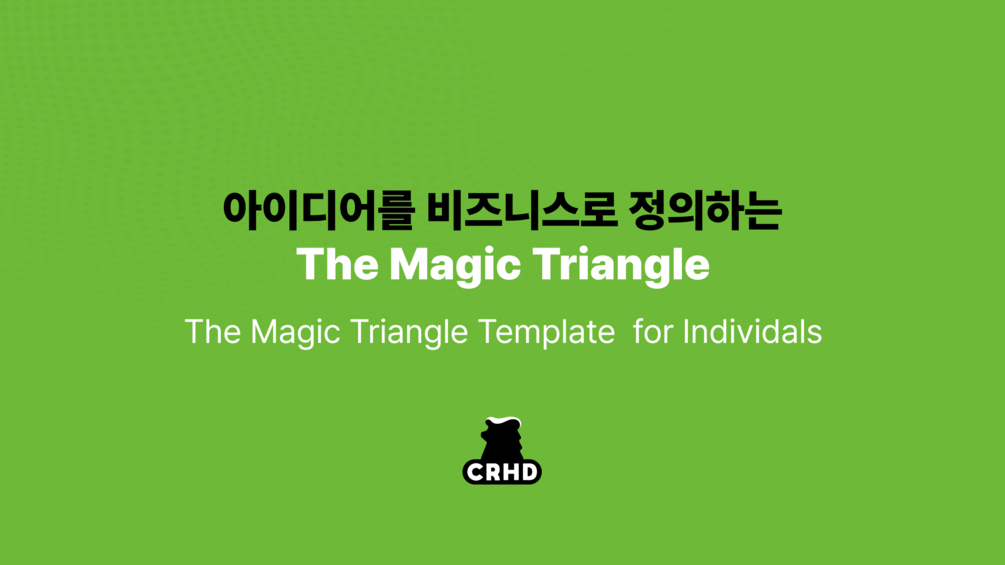 아이디어를 비즈니스로 정의하는
The Magic Triangle

The Magic Triangle Template for Individuals

CRHD